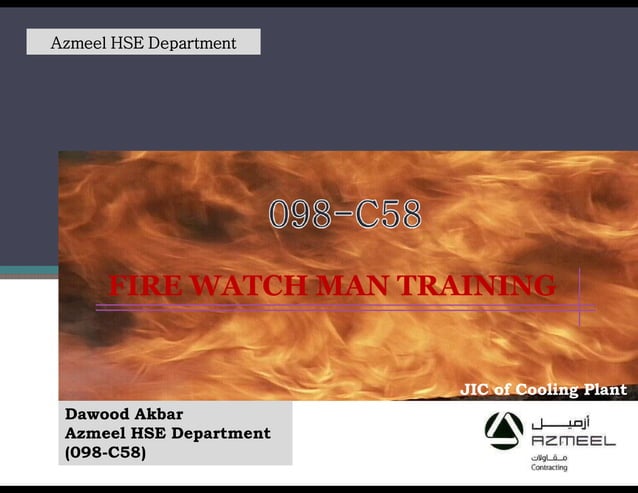 Azmeel HSE Department

098-C58

FIRE WATCH MAN TRAINING

JIC of Cooling Plant

Dawood Akbar
Azmeel HSE Department
(098-C58)

أزميل
AZMEEL
مقاولات
Contracting